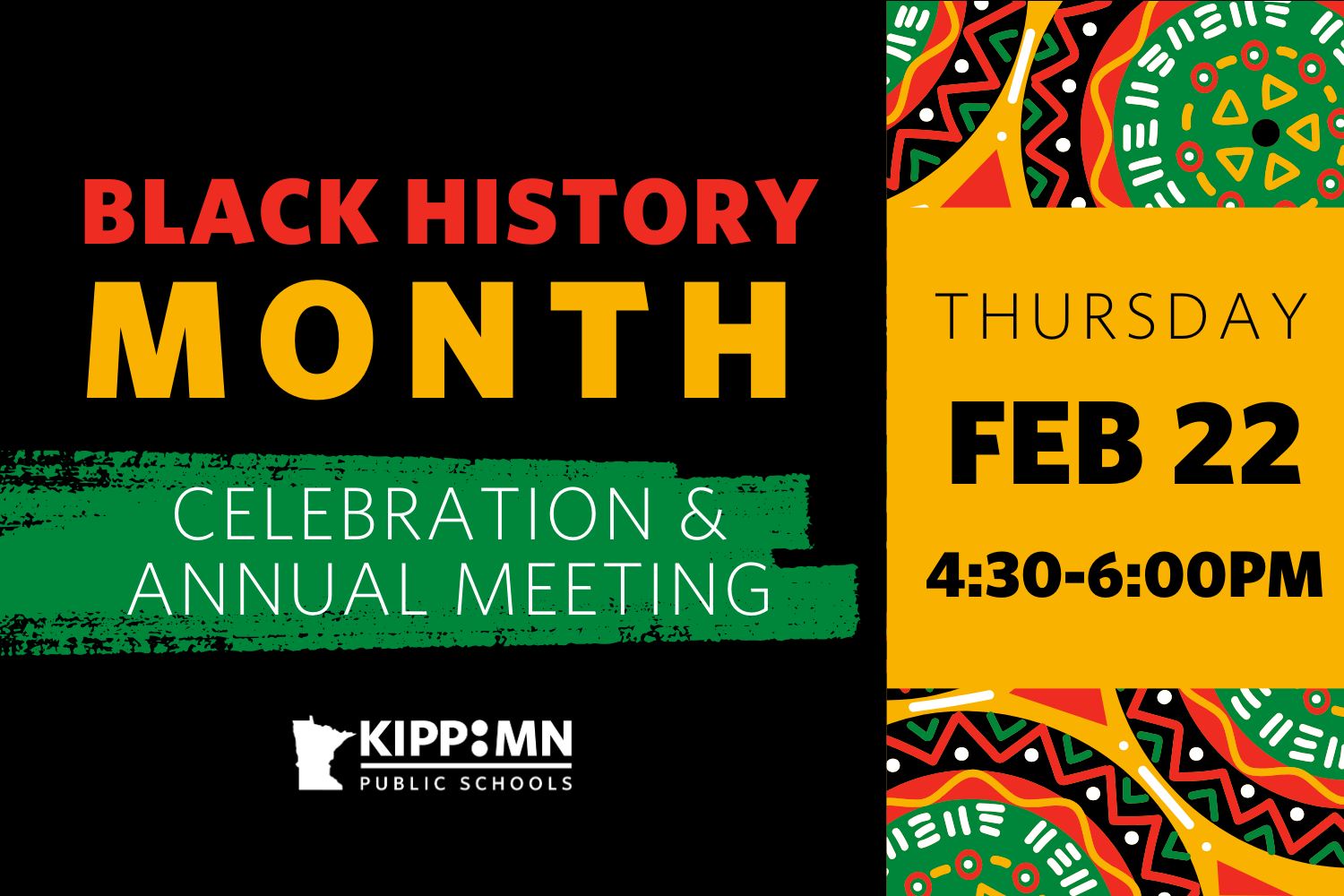 BLACK HISTORY
MONTH

CELEBRATION &
ANNUAL MEETING

KIPP:MN
PUBLIC SCHOOLS

THURSDAY
FEB 22
4:30-6:00PM